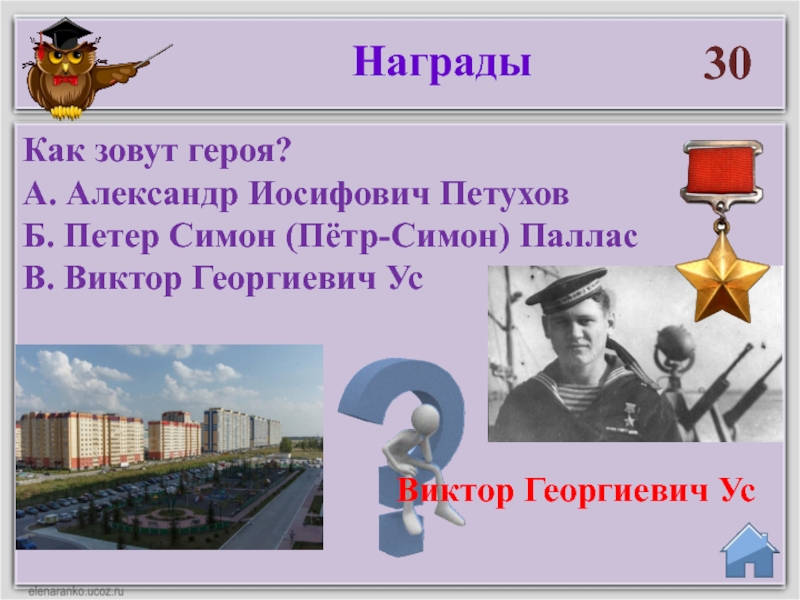 Награды

30

Как зовут героя?
А. Александр Иосифович Петухов
Б. Петер Симон (Пётр-Симон) Паллас
В. Виктор Георгиевич Ус

Виктор Георгиевич Ус

elenaranko.ucoz.ru